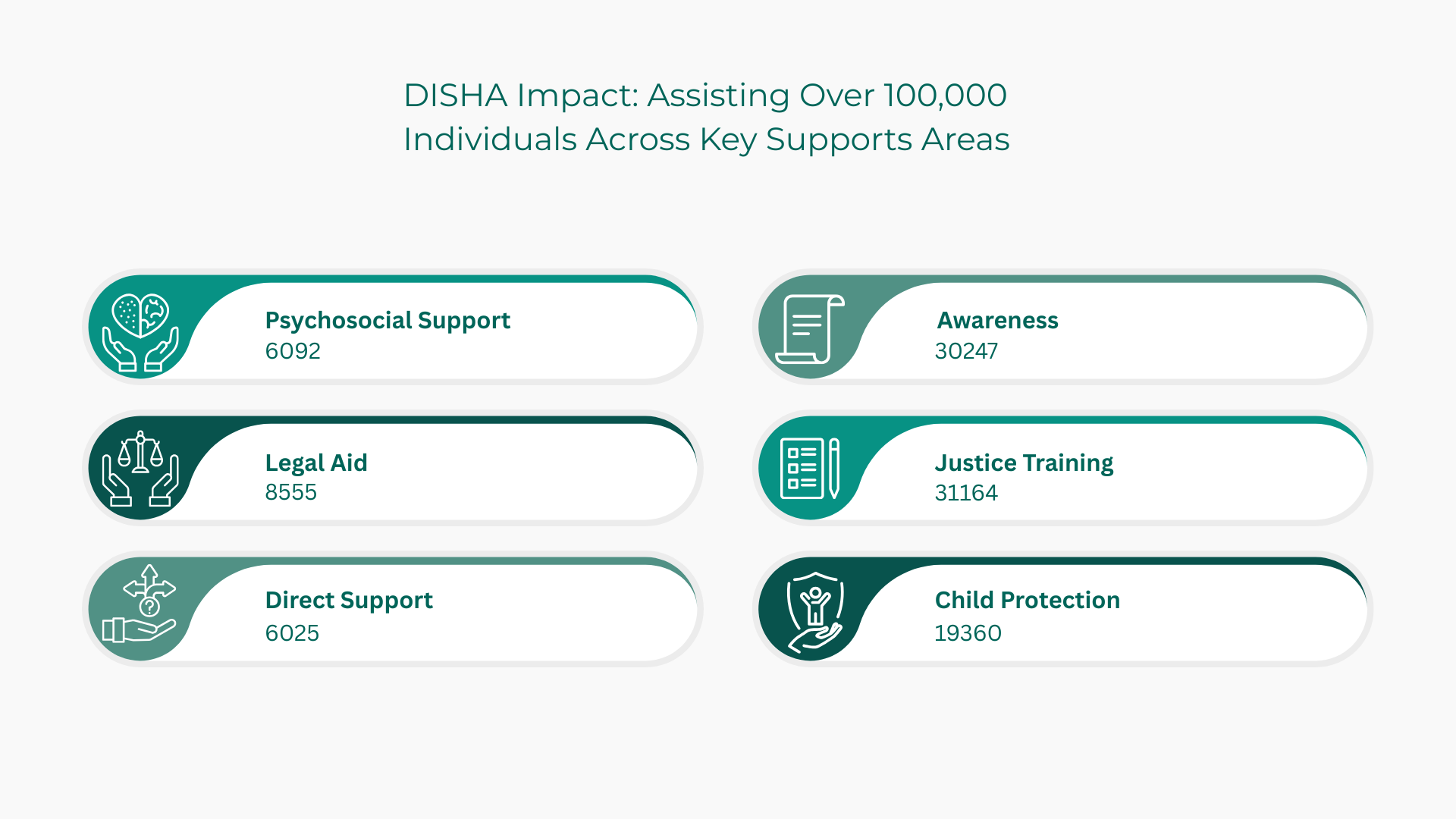 DISHA Impact: Assisting Over 100,000 Individuals Across Key Supports Areas

Psychosocial Support
6092

Legal Aid
8555

Direct Support
6025

Awareness
30247

Justice Training
31164

Child Protection
19360